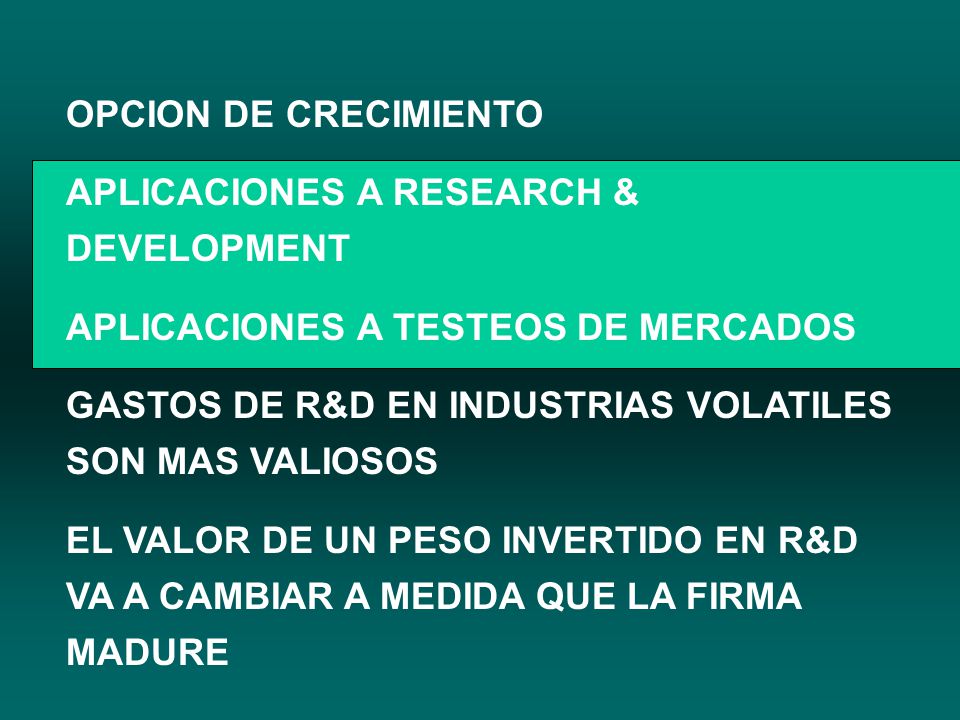 OPCION DE CRECIMIENTO

APLICACIONES A RESEARCH & DEVELOPMENT

APLICACIONES A TESTEOS DE MERCADOS

GASTOS DE R&D EN INDUSTRIAS VOLATILES SON MAS VALIOSOS

EL VALOR DE UN PESO INVERTIDO EN R&D VA A CAMBIAR A MEDIDA QUE LA FIRMA MADURE